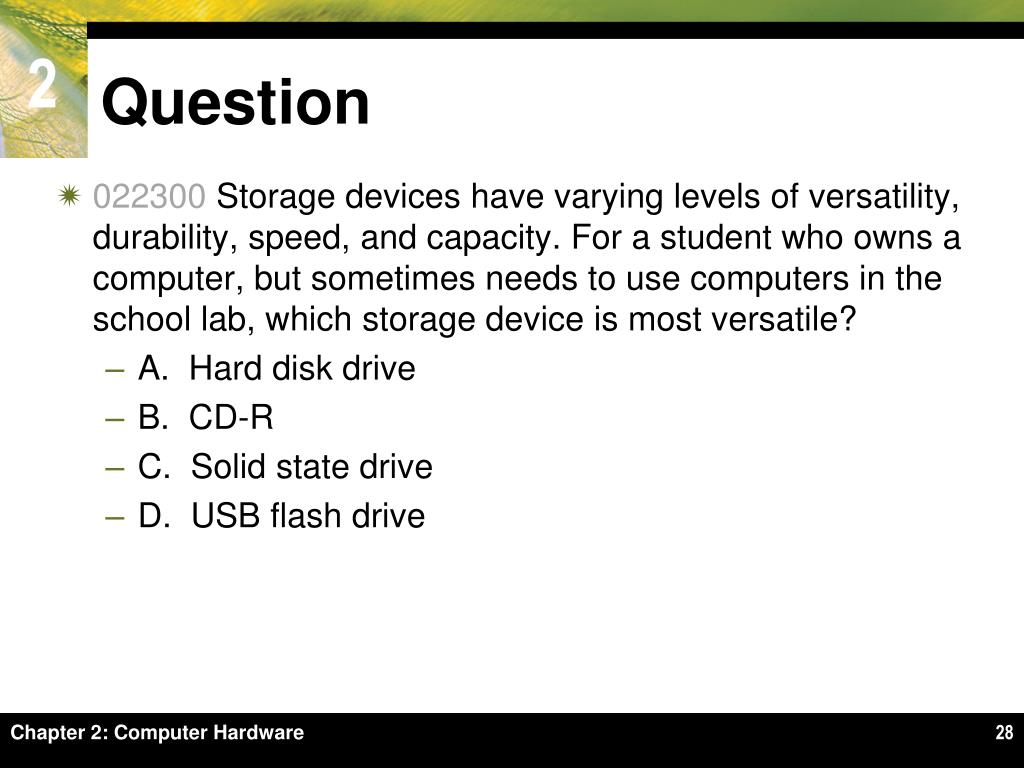 2

Question

022300 Storage devices have varying levels of versatility, durability, speed, and capacity. For a student who owns a computer, but sometimes needs to use computers in the school lab, which storage device is most versatile?

– A. Hard disk drive
– B. CD-R
– C. Solid state drive
– D. USB flash drive

Chapter 2: Computer Hardware

28